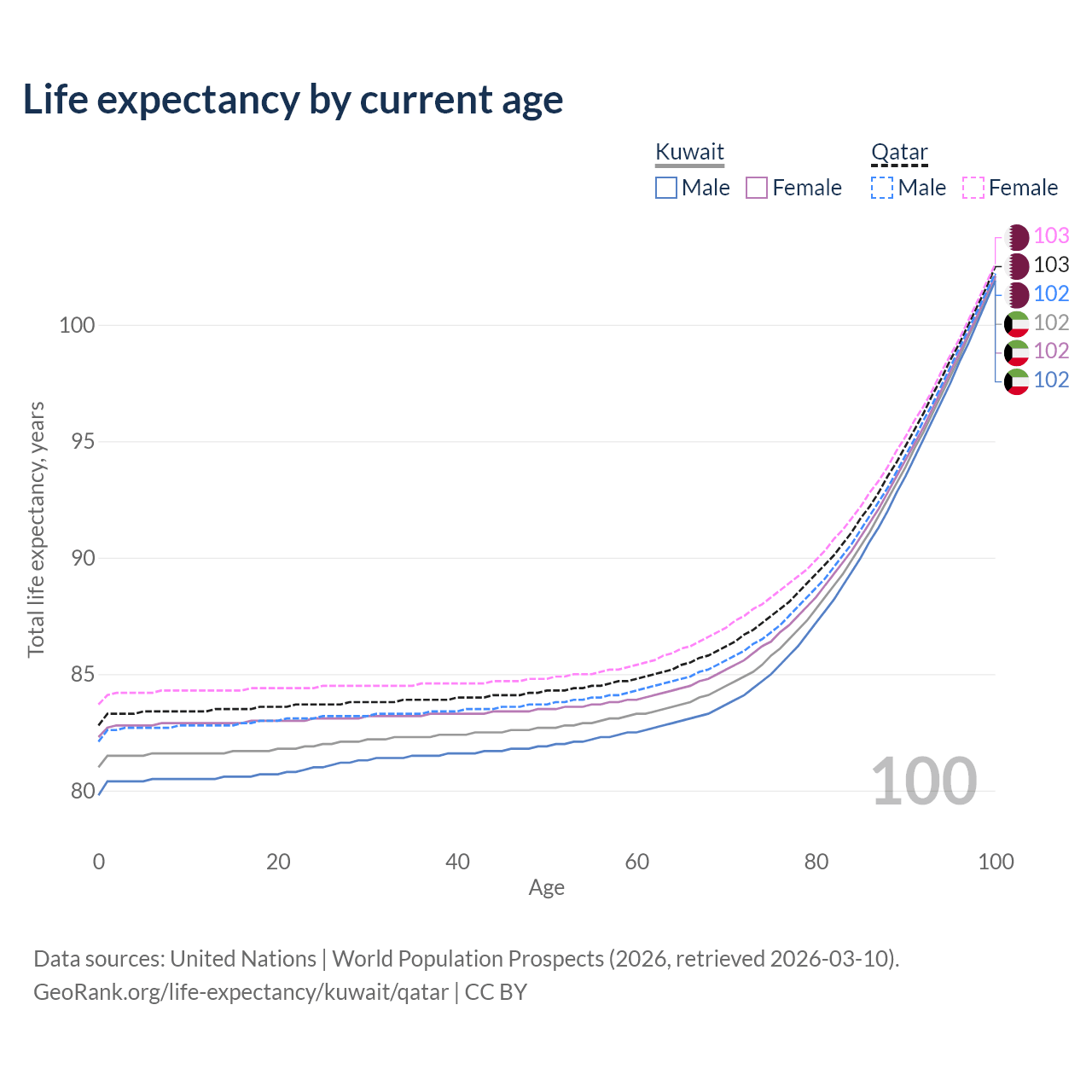 Life expectancy by current age

Kuwait
Male Female

Qatar
Male Female

103
103
102
102
102
102

100
95
90
85
80

Total life expectancy, years

100

0 20 40 60 80 100

Age

Data sources: United Nations | World Population Prospects (2026, retrieved 2026-03-10).
GeoRank.org/life-expectancy/kuwait/qatar | CC BY